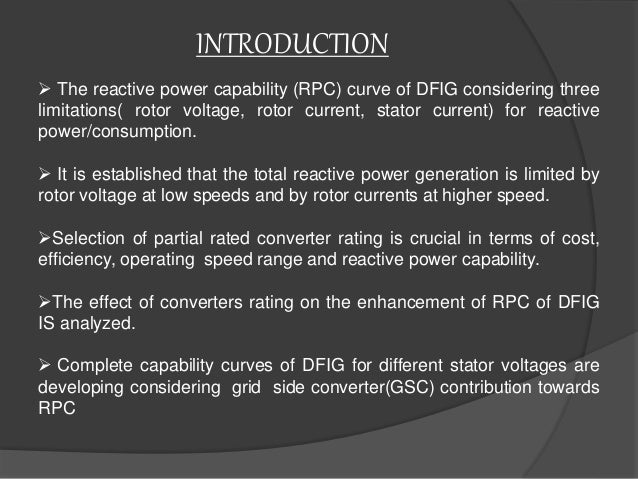 INTRODUCTION

➢ The reactive power capability (RPC) curve of DFIG considering three limitations( rotor voltage, rotor current, stator current) for reactive power/consumption.

➢ It is established that the total reactive power generation is limited by rotor voltage at low speeds and by rotor currents at higher speed.

➢Selection of partial rated converter rating is crucial in terms of cost, efficiency, operating speed range and reactive power capability.

➢The effect of converters rating on the enhancement of RPC of DFIG IS analyzed.

➢ Complete capability curves of DFIG for different stator voltages are developing considering grid side converter(GSC) contribution towards RPC